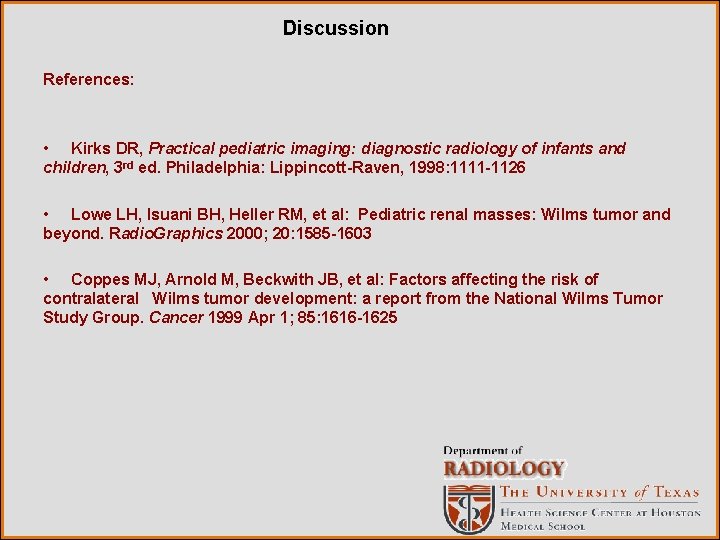 Discussion

References:

• Kirks DR, Practical pediatric imaging: diagnostic radiology of infants and children, 3rd ed. Philadelphia: Lippincott-Raven, 1998:1111-1126

• Lowe LH, Isuani BH, Heller RM, et al: Pediatric renal masses: Wilms tumor and beyond. RadioGraphics 2000; 20:1585-1603

• Coppes MJ, Arnold M, Beckwith JB, et al: Factors affecting the risk of contralateral Wilms tumor development: a report from the National Wilms Tumor Study Group. Cancer 1999 Apr 1; 85:1616-1625

Department of
RADIOLOGY
THE UNIVERSITY of TEXAS
HEALTH SCIENCE CENTER AT HOUSTON
MEDICAL SCHOOL